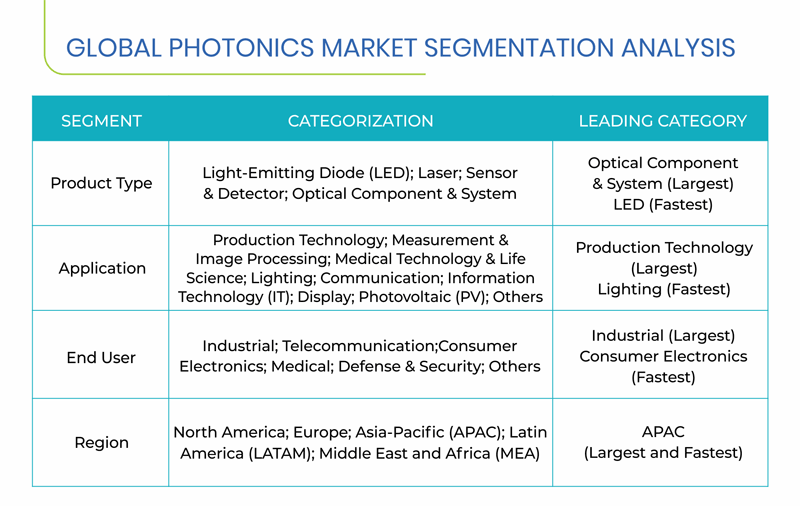 GLOBAL PHOTONICS MARKET SEGMENTATION ANALYSIS

| SEGMENT | CATEGORIZATION | LEADING CATEGORY |
|---|---|---|
| Product Type | Light-Emitting Diode (LED); Laser; Sensor & Detector; Optical Component & System | Optical Component & System (Largest) LED (Fastest) |
| Application | Production Technology; Measurement & Image Processing; Medical Technology & Life Science; Lighting; Communication; Information Technology (IT); Display; Photovoltaic (PV); Others | Production Technology (Largest) Lighting (Fastest) |
| End User | Industrial; Telecommunication;Consumer Electronics; Medical; Defense & Security; Others | Industrial (Largest) Consumer Electronics (Fastest) |
| Region | North America; Europe; Asia-Pacific (APAC); Latin America (LATAM); Middle East and Africa (MEA) | APAC (Largest and Fastest) |